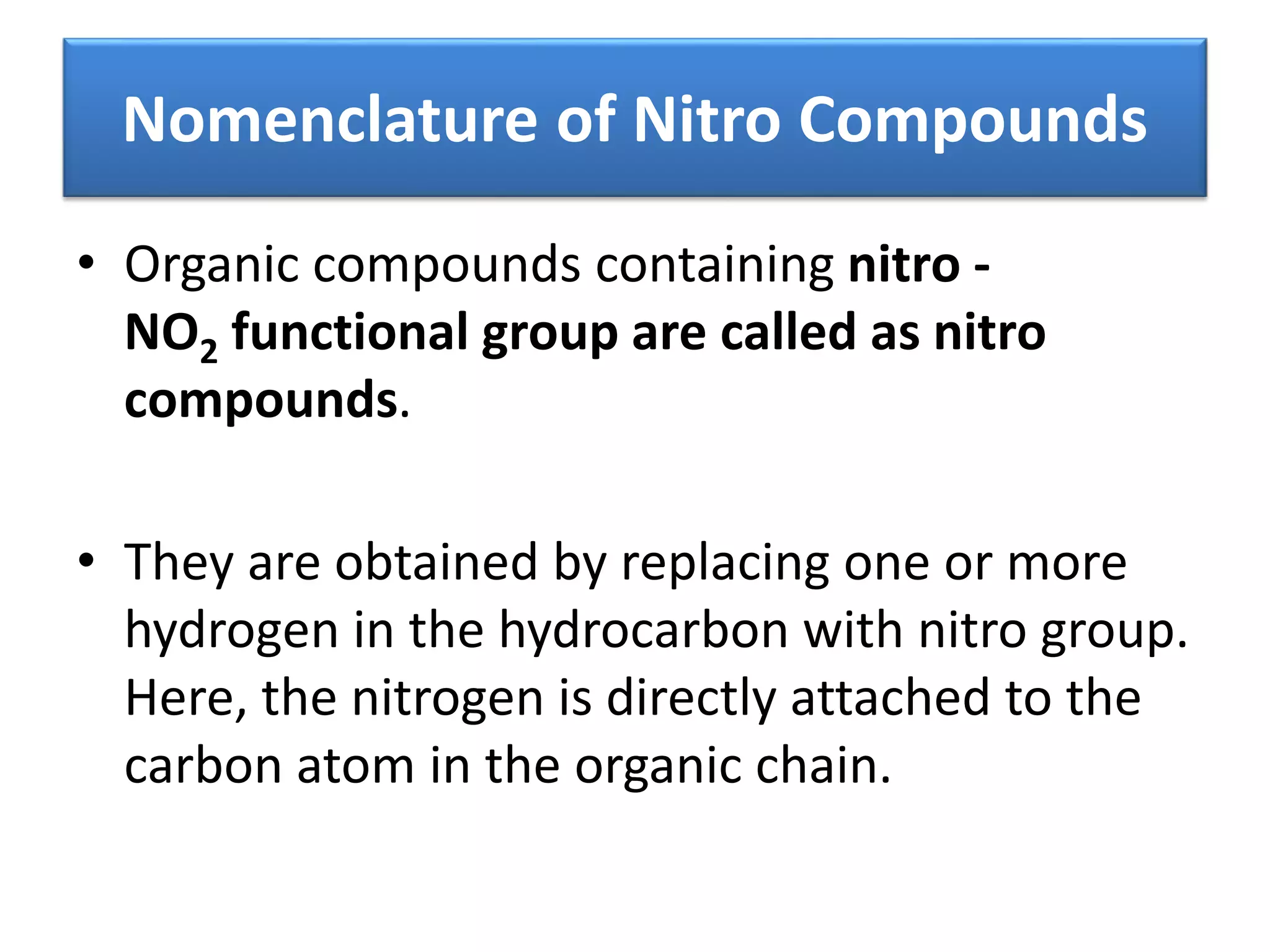 Nomenclature of Nitro Compounds

• Organic compounds containing nitro - $NO_2$ functional group are called as nitro compounds.

• They are obtained by replacing one or more hydrogen in the hydrocarbon with nitro group. Here, the nitrogen is directly attached to the carbon atom in the organic chain.